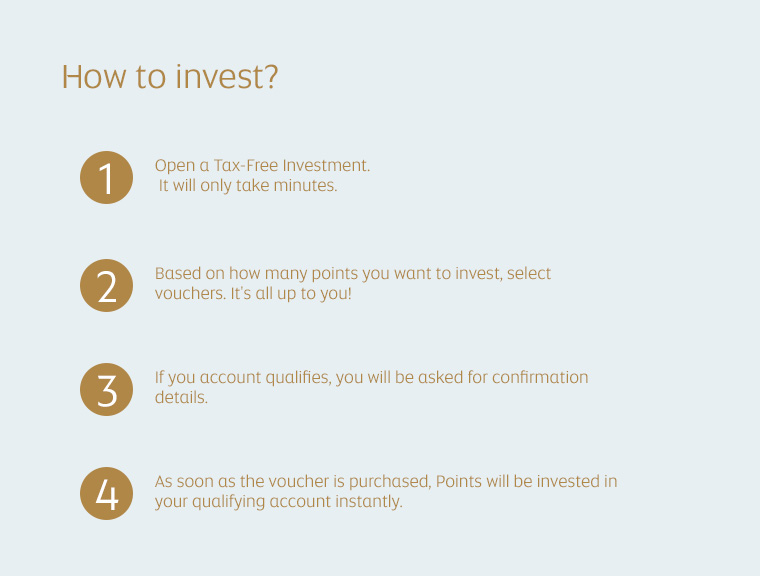 How to invest?

1

Open a Tax-Free Investment.
It will only take minutes.

2

Based on how many points you want to invest, select vouchers. It's all up to you!

3

If you account qualifies, you will be asked for confirmation details.

4

As soon as the voucher is purchased, Points will be invested in your qualifying account instantly.